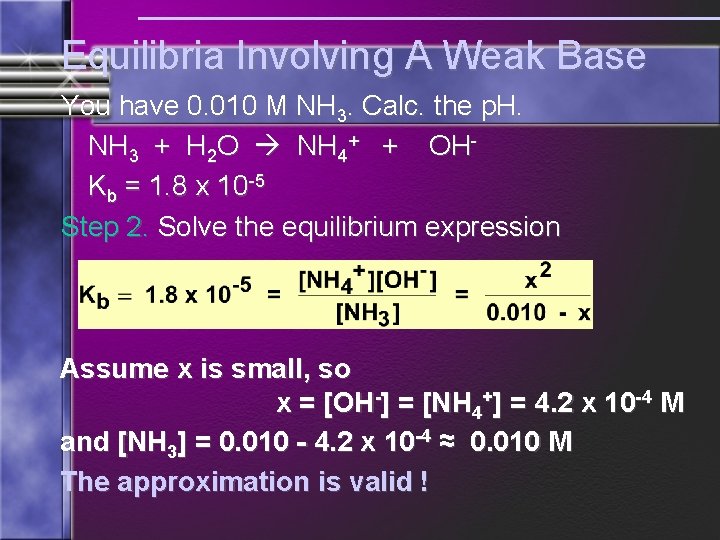 Equilibria Involving A Weak Base

You have 0.010 M $NH_3$. Calc. the pH.

$NH_3 + H_2O \rightarrow NH_4^+ + OH^-$

$K_b = 1.8 \times 10^{-5}$

Step 2. Solve the equilibrium expression

$K_b = 1.8 \times 10^{-5} = \frac{[NH_4^+][OH^-]}{[NH_3]} = \frac{x^2}{0.010 - x}$

Assume x is small, so

$x = [OH^-] = [NH_4^+] = 4.2 \times 10^{-4}$ M

and $[NH_3] = 0.010 - 4.2 \times 10^{-4} \approx 0.010$ M

The approximation is valid !